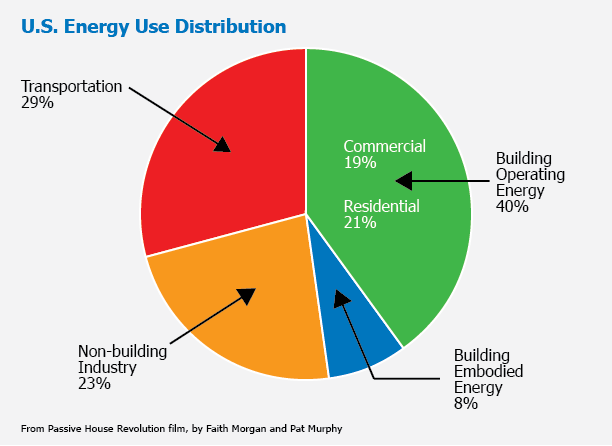 U.S. Energy Use Distribution

Transportation
29%

Commercial
19%

Residential
21%

Building
Operating
Energy
40%

Non-building
Industry
23%

Building
Embodied
Energy
8%

From Passive House Revolution film, by Faith Morgan and Pat Murphy